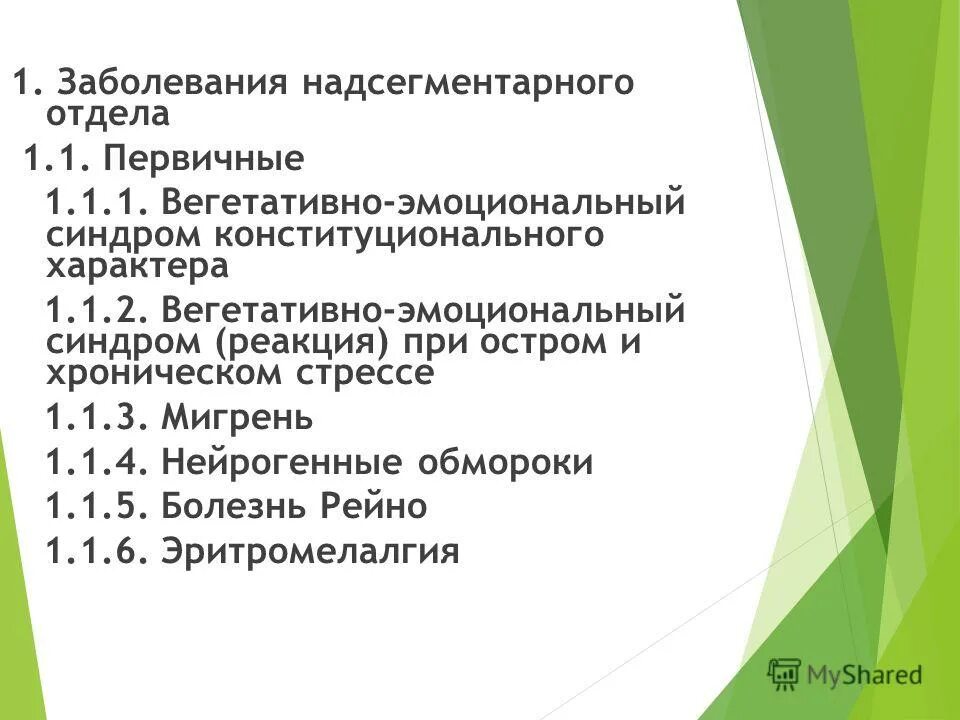 1. Заболевания надсегментарного отдела

1.1. Первичные

1.1.1. Вегетативно-эмоциональный синдром конституционального характера

1.1.2. Вегетативно-эмоциональный синдром (реакция) при остром и хроническом стрессе

1.1.3. Мигрень

1.1.4. Нейрогенные обмороки

1.1.5. Болезнь Рейно

1.1.6. Эритромелалгия

MyShared